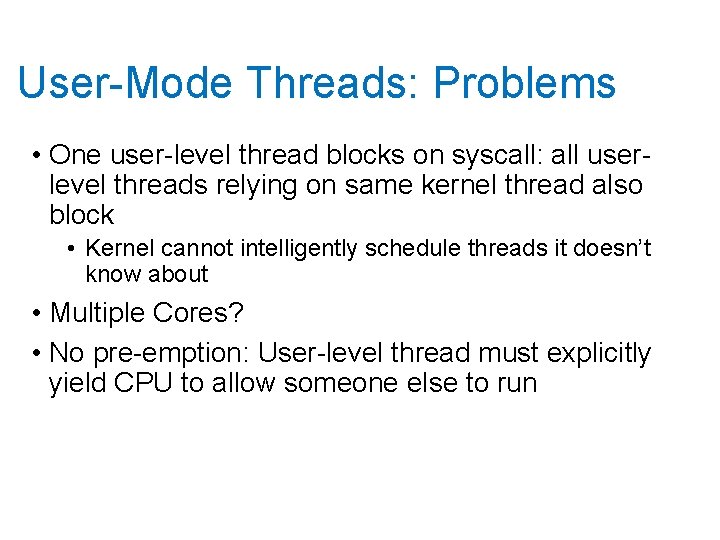 User-Mode Threads: Problems

• One user-level thread blocks on syscall: all user-level threads relying on same kernel thread also block

• Kernel cannot intelligently schedule threads it doesn't know about

• Multiple Cores?

• No pre-emption: User-level thread must explicitly yield CPU to allow someone else to run